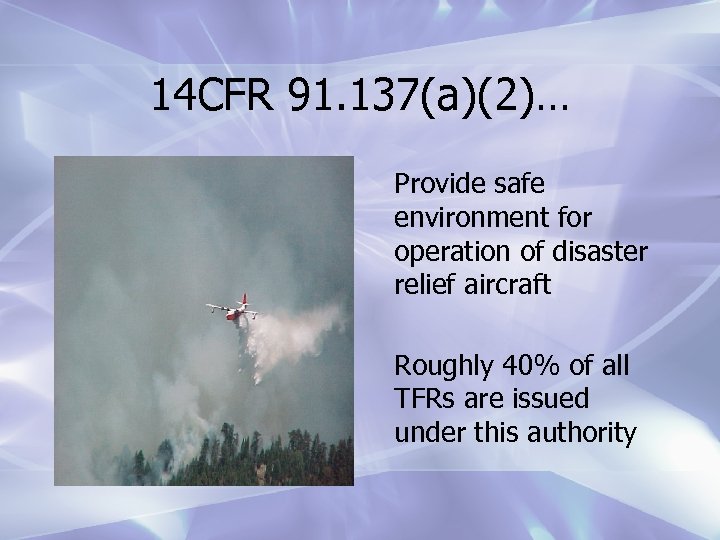 14CFR 91.137(a)(2)…

Provide safe environment for operation of disaster relief aircraft

Roughly 40% of all TFRs are issued under this authority